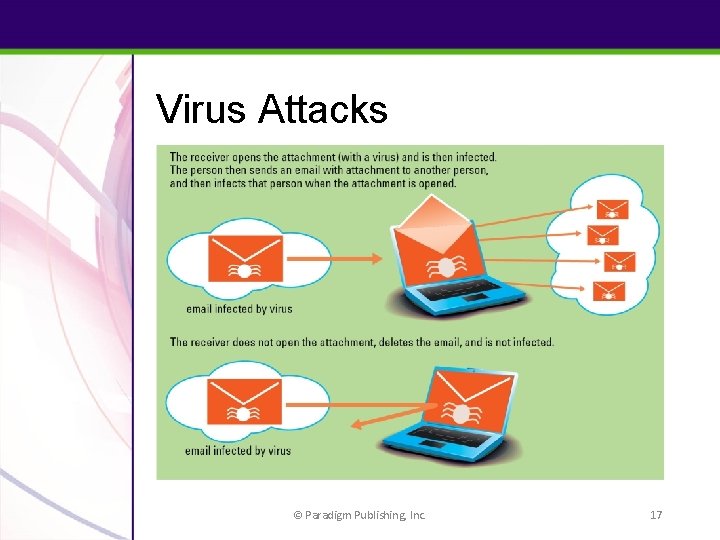 Virus Attacks

The receiver opens the attachment (with a virus) and is then infected. The person then sends an email with attachment to another person, and then infects that person when the attachment is opened.

email infected by virus

The receiver does not open the attachment, deletes the email, and is not infected.

email infected by virus

© Paradigm Publishing, Inc.

17